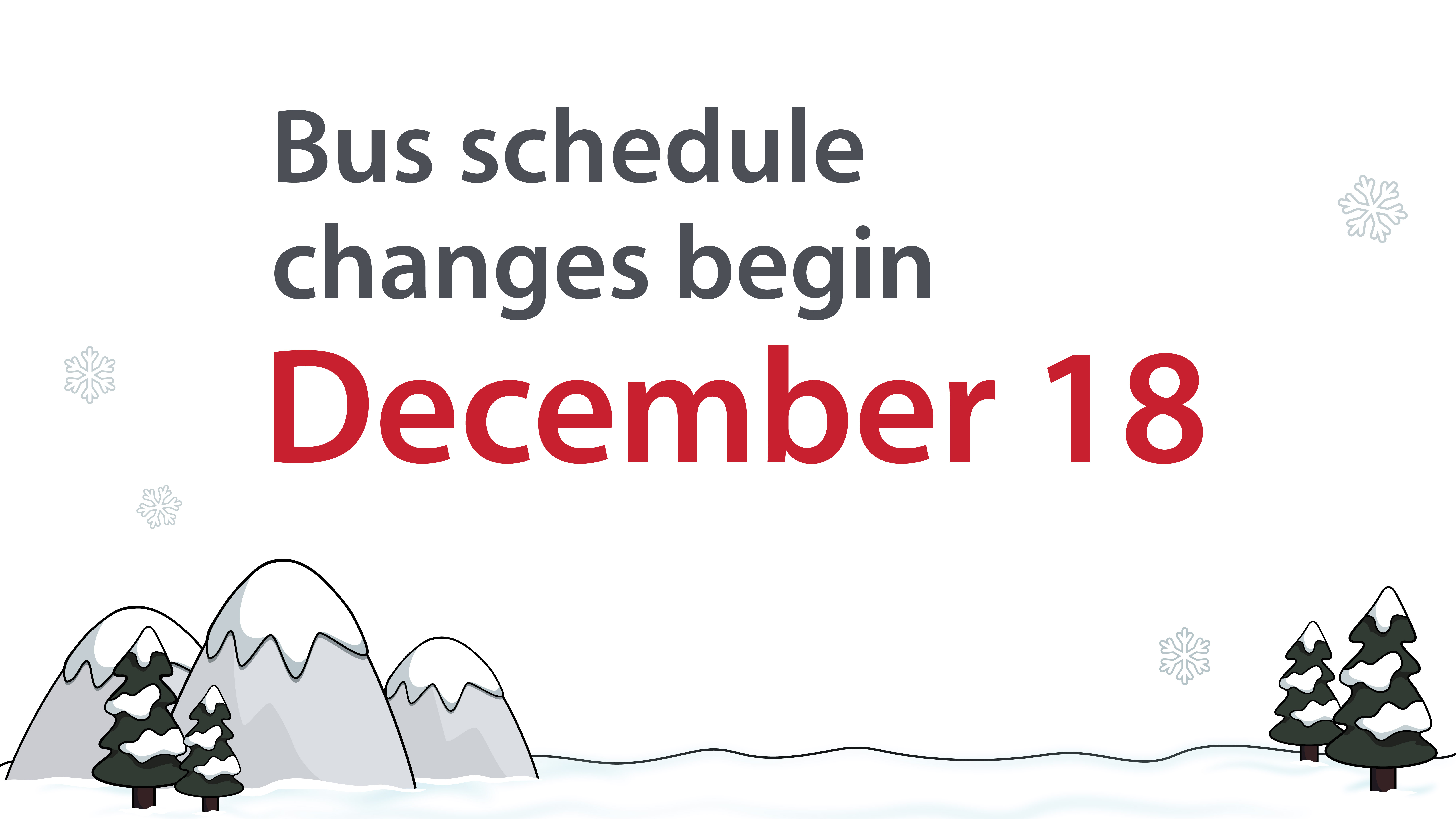 Bus schedule changes begin
December 18